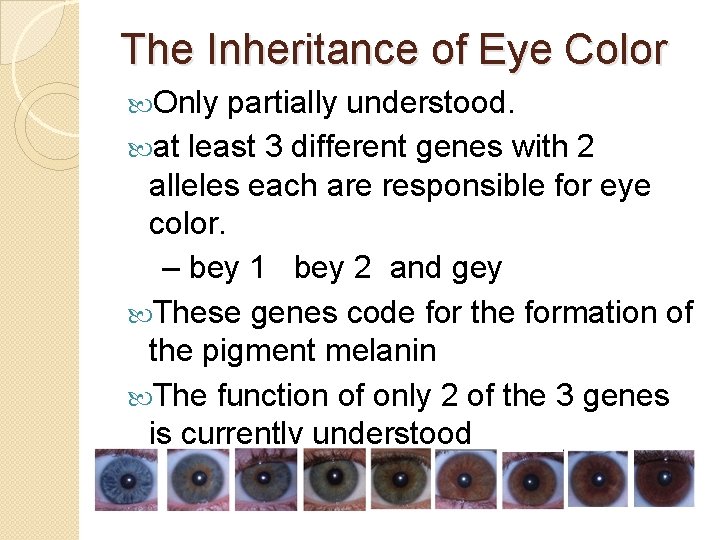 The Inheritance of Eye Color

Only partially understood.

at least 3 different genes with 2 alleles each are responsible for eye color.

– bey 1 bey 2 and gey

These genes code for the formation of the pigment melanin

The function of only 2 of the 3 genes is currently understood